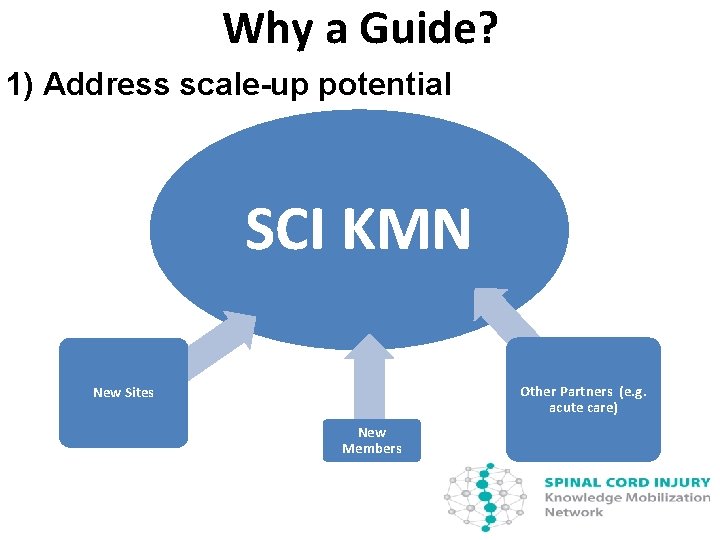 Why a Guide?

1) Address scale-up potential

SCI KMN

New Sites

New Members

Other Partners (e.g. acute care)

SPINAL CORD INJURY
Knowledge Mobilization Network